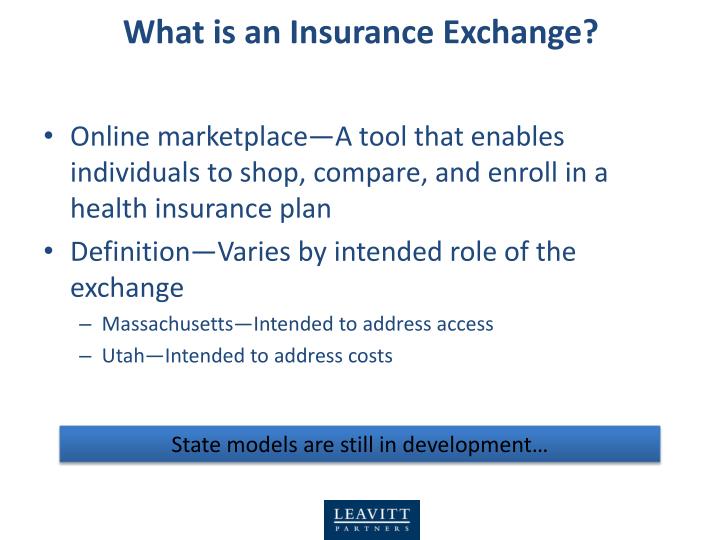 What is an Insurance Exchange?

• Online marketplace—A tool that enables individuals to shop, compare, and enroll in a health insurance plan

• Definition—Varies by intended role of the exchange
– Massachusetts—Intended to address access
– Utah—Intended to address costs

State models are still in development…

LEAVITT
PARTNERS